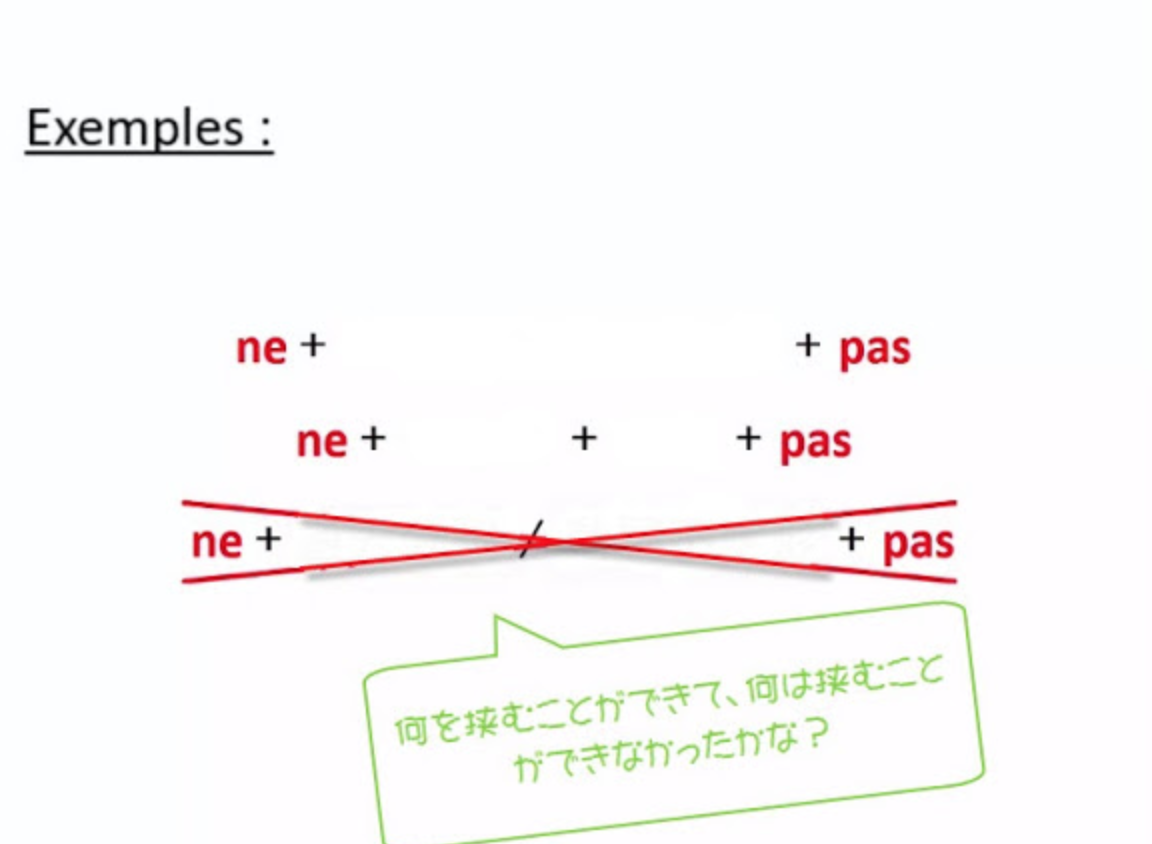 Exemples :

ne + + pas

ne + + + pas

ne + / + pas

何を挟むことができて、何は挟むことができなかったかな？